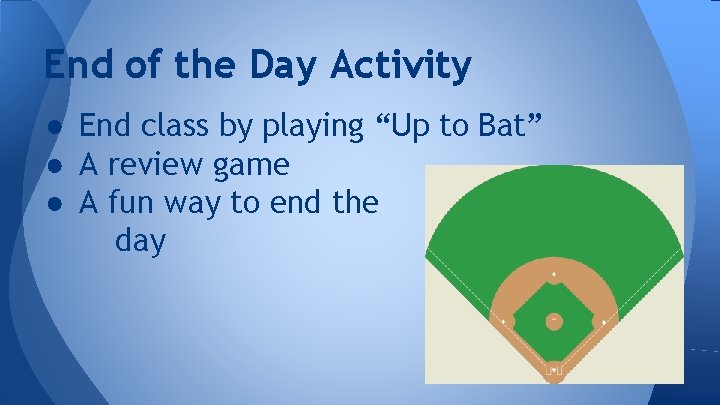 End of the Day Activity

● End class by playing “Up to Bat”
● A review game
● A fun way to end the day